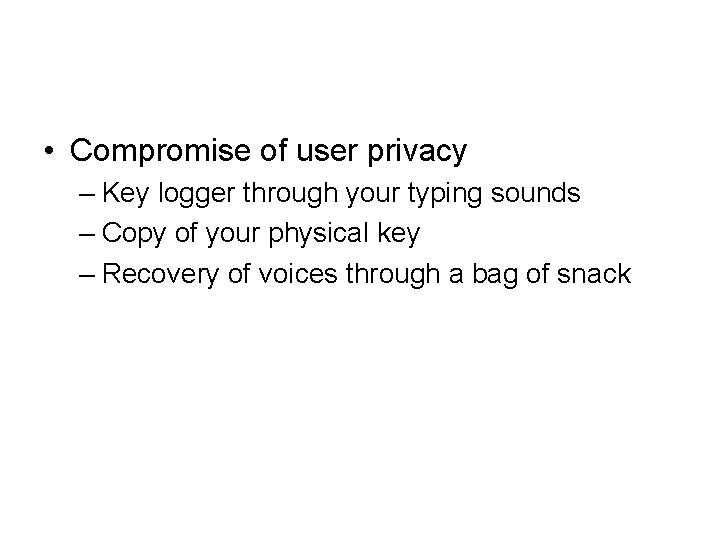 • Compromise of user privacy
– Key logger through your typing sounds
– Copy of your physical key
– Recovery of voices through a bag of snack